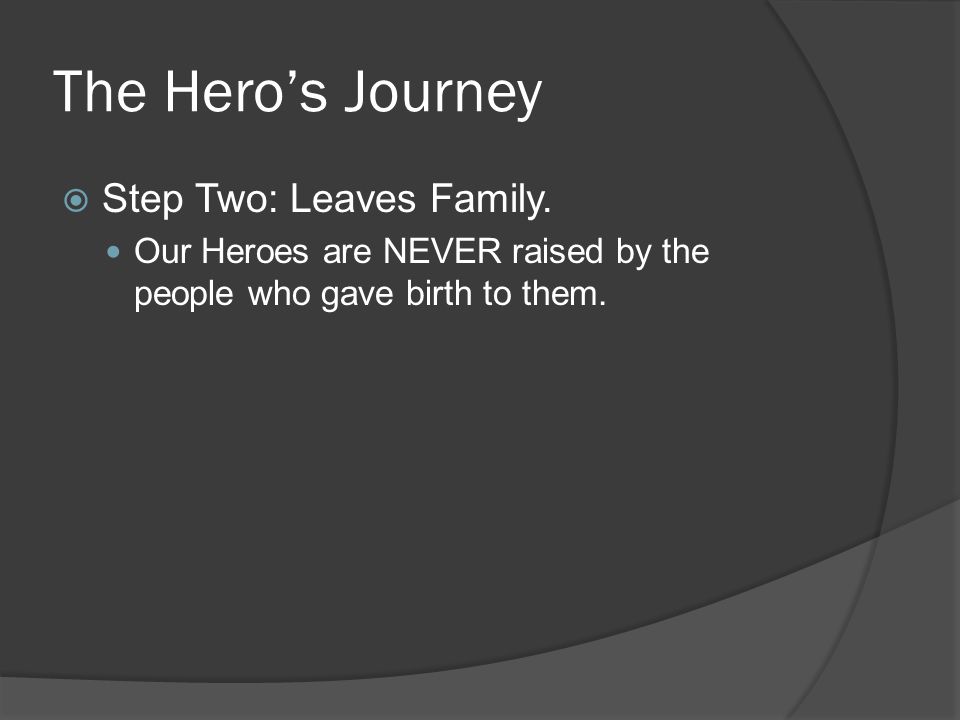 The Hero’s Journey

Step Two: Leaves Family.

Our Heroes are NEVER raised by the people who gave birth to them.